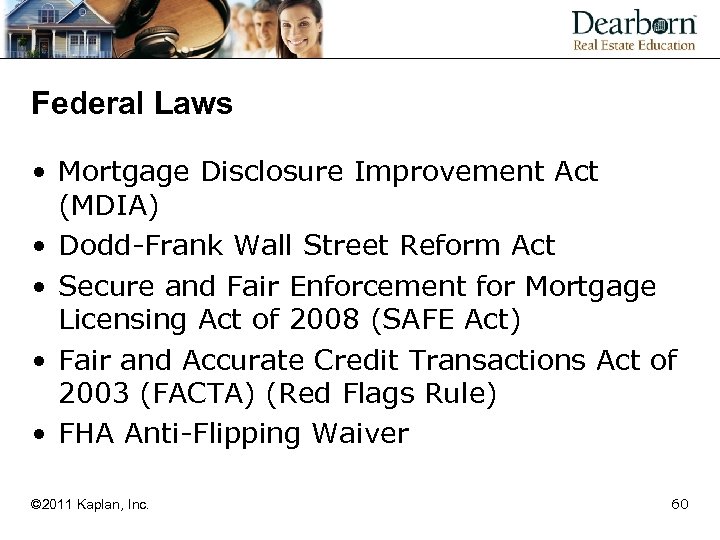 Dearborn
Real Estate Education

Federal Laws

• Mortgage Disclosure Improvement Act (MDIA)
• Dodd-Frank Wall Street Reform Act
• Secure and Fair Enforcement for Mortgage Licensing Act of 2008 (SAFE Act)
• Fair and Accurate Credit Transactions Act of 2003 (FACTA) (Red Flags Rule)
• FHA Anti-Flipping Waiver

©2011 Kaplan, Inc.

60